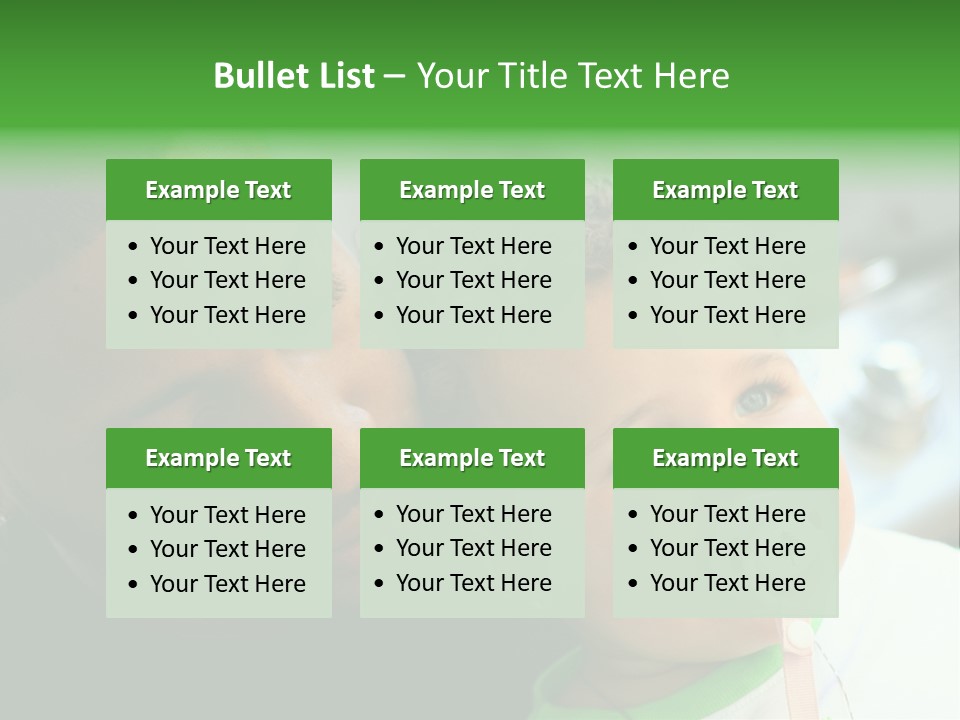 Bullet List – Your Title Text Here

Example Text
• Your Text Here
• Your Text Here
• Your Text Here

Example Text
• Your Text Here
• Your Text Here
• Your Text Here

Example Text
• Your Text Here
• Your Text Here
• Your Text Here

Example Text
• Your Text Here
• Your Text Here
• Your Text Here

Example Text
• Your Text Here
• Your Text Here
• Your Text Here

Example Text
• Your Text Here
• Your Text Here
• Your Text Here